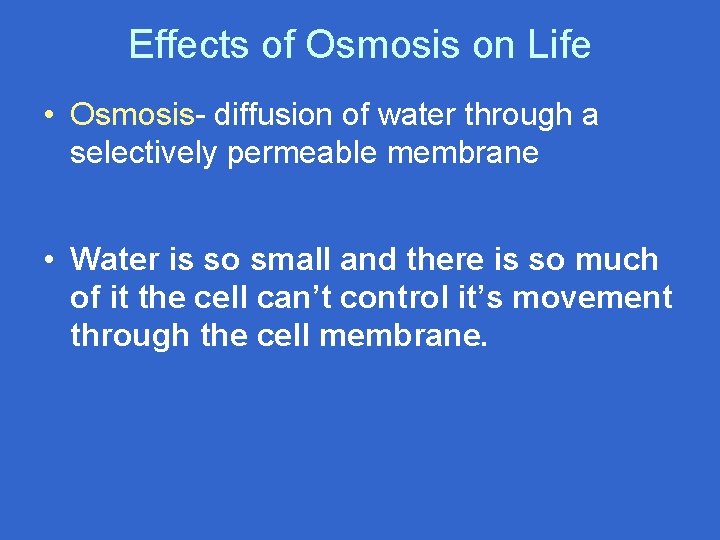 Effects of Osmosis on Life

• Osmosis- diffusion of water through a selectively permeable membrane

• Water is so small and there is so much of it the cell can’t control it’s movement through the cell membrane.